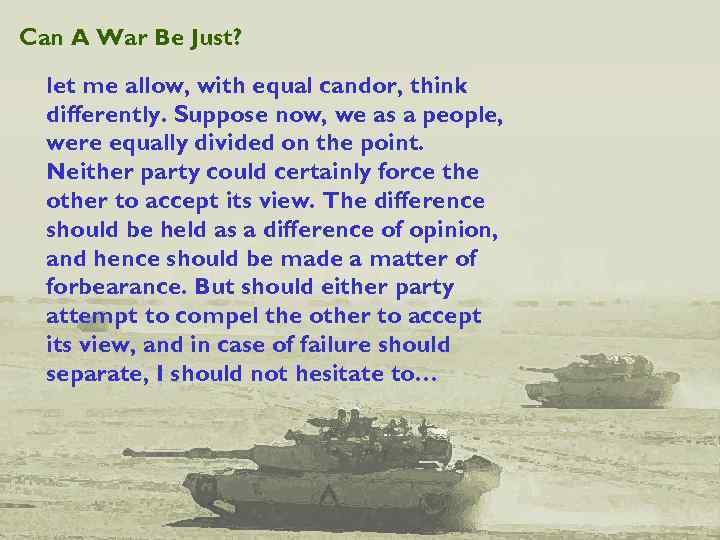 Can A War Be Just?

let me allow, with equal candor, think differently. Suppose now, we as a people, were equally divided on the point. Neither party could certainly force the other to accept its view. The difference should be held as a difference of opinion, and hence should be made a matter of forbearance. But should either party attempt to compel the other to accept its view, and in case of failure should separate, I should not hesitate to…